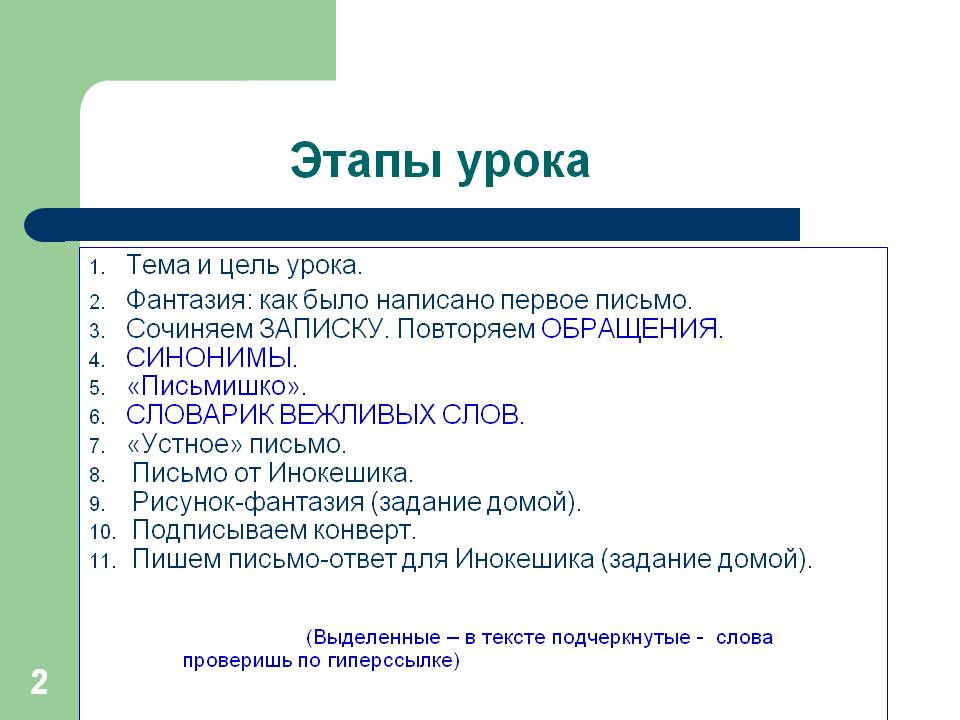 Этапы урока

1. Тема и цель урока.
2. Фантазия: как было написано первое письмо.
3. Сочиняем ЗАПИСКУ. Повторяем ОБРАЩЕНИЯ.
4. СИНОНИМЫ.
5. «Письмишко».
6. СЛОВАРИК ВЕЖЛИВЫХ СЛОВ.
7. «Устное» письмо.
8. Письмо от Инокешика.
9. Рисунок-фантазия (задание домой).
10. Подписываем конверт.
11. Пишем письмо-ответ для Инокешика (задание домой).

(Выделенные – в тексте подчеркнутые - слова проверишь по гиперссылке)

2